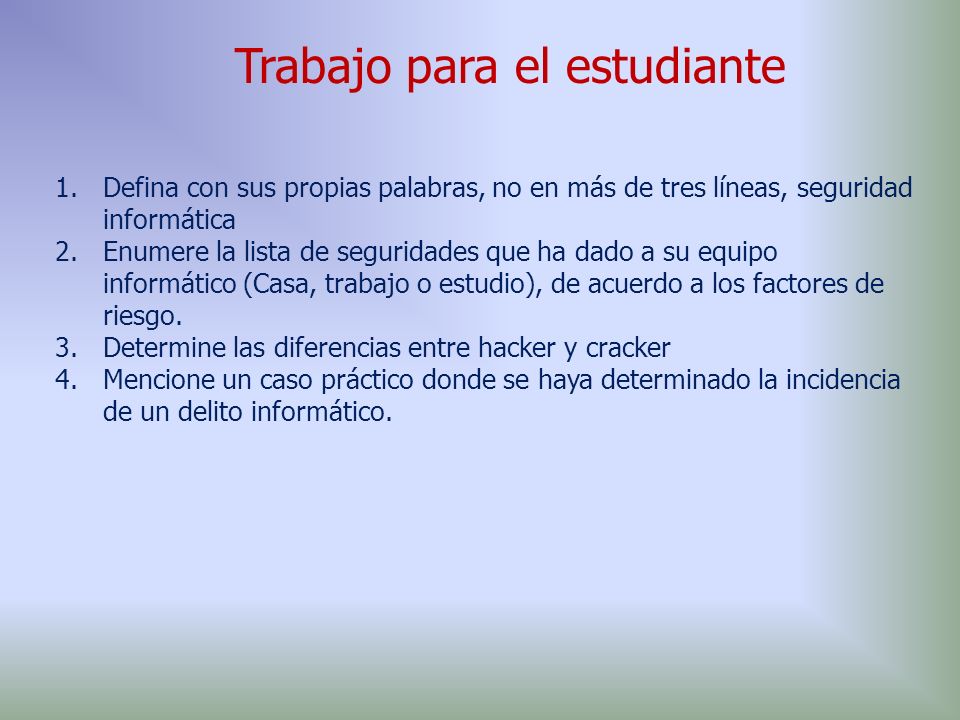 Trabajo para el estudiante

1. Defina con sus propias palabras, no en más de tres líneas, seguridad informática
2. Enumere la lista de seguridades que ha dado a su equipo informático (Casa, trabajo o estudio), de acuerdo a los factores de riesgo.
3. Determine las diferencias entre hacker y cracker
4. Mencione un caso práctico donde se haya determinado la incidencia de un delito informático.